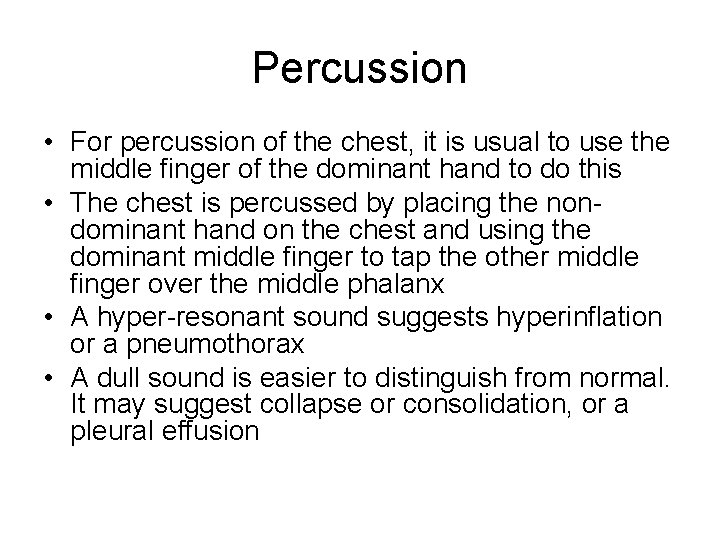 Percussion

• For percussion of the chest, it is usual to use the middle finger of the dominant hand to do this
• The chest is percussed by placing the non-dominant hand on the chest and using the dominant middle finger to tap the other middle finger over the middle phalanx
• A hyper-resonant sound suggests hyperinflation or a pneumothorax
• A dull sound is easier to distinguish from normal. It may suggest collapse or consolidation, or a pleural effusion